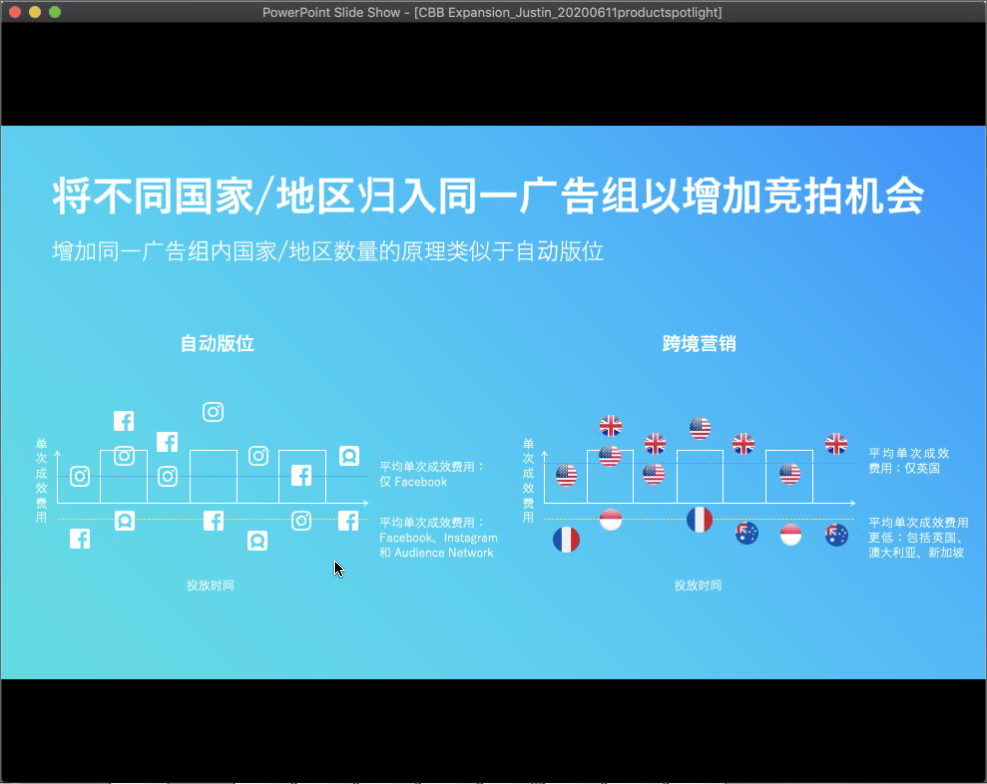 PowerPoint Slide Show - [CBB Expansion_Justin_20200611productspotlight]

将不同国家/地区归入同一广告组以增加竞拍机会

增加同一广告组内国家/地区数量的原理类似于自动版位

自动版位

单次成效费用

平均单次成效费用：仅 Facebook

平均单次成效费用：Facebook、Instagram 和 Audience Network

投放时间

跨境营销

单次成效费用

平均单次成效费用：仅英国

平均单次成效费用更低：包括英国、澳大利亚、新加坡

投放时间